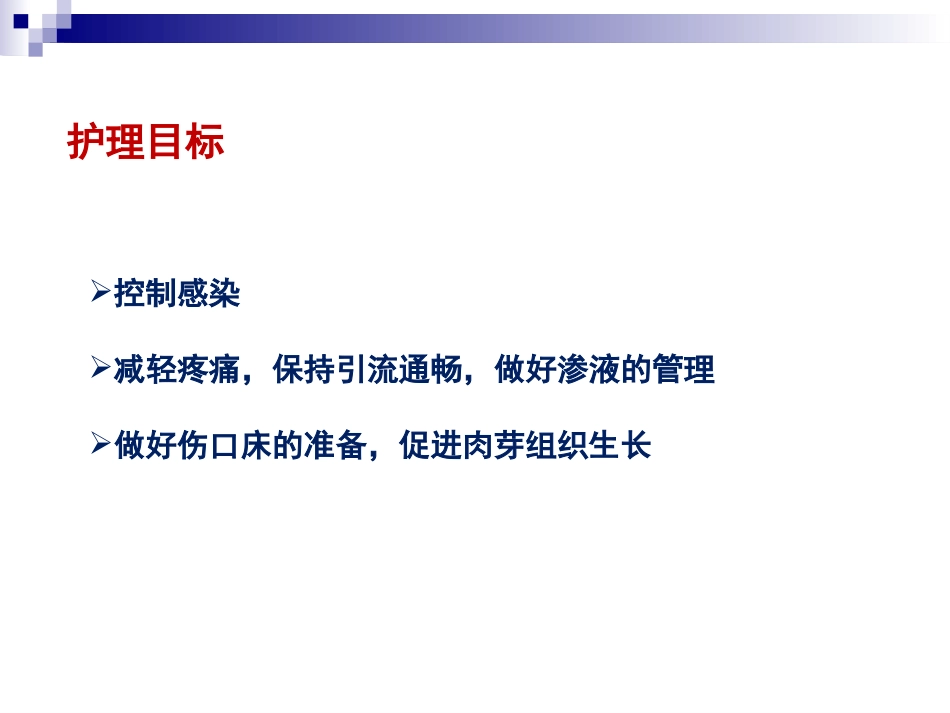 护理目标

➢控制感染

➢减轻疼痛，保持引流通畅，做好渗液的管理

➢做好伤口床的准备，促进肉芽组织生长